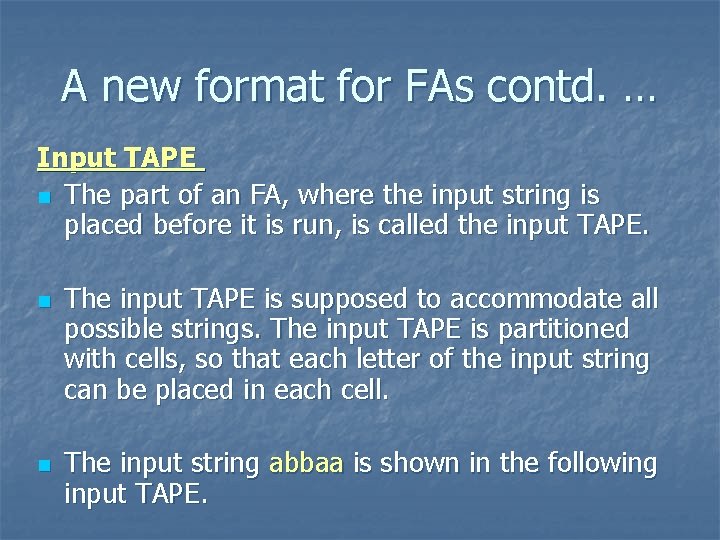 A new format for FAs contd. …

Input TAPE

The part of an FA, where the input string is placed before it is run, is called the input TAPE.

The input TAPE is supposed to accommodate all possible strings. The input TAPE is partitioned with cells, so that each letter of the input string can be placed in each cell.

The input string abbaa is shown in the following input TAPE.